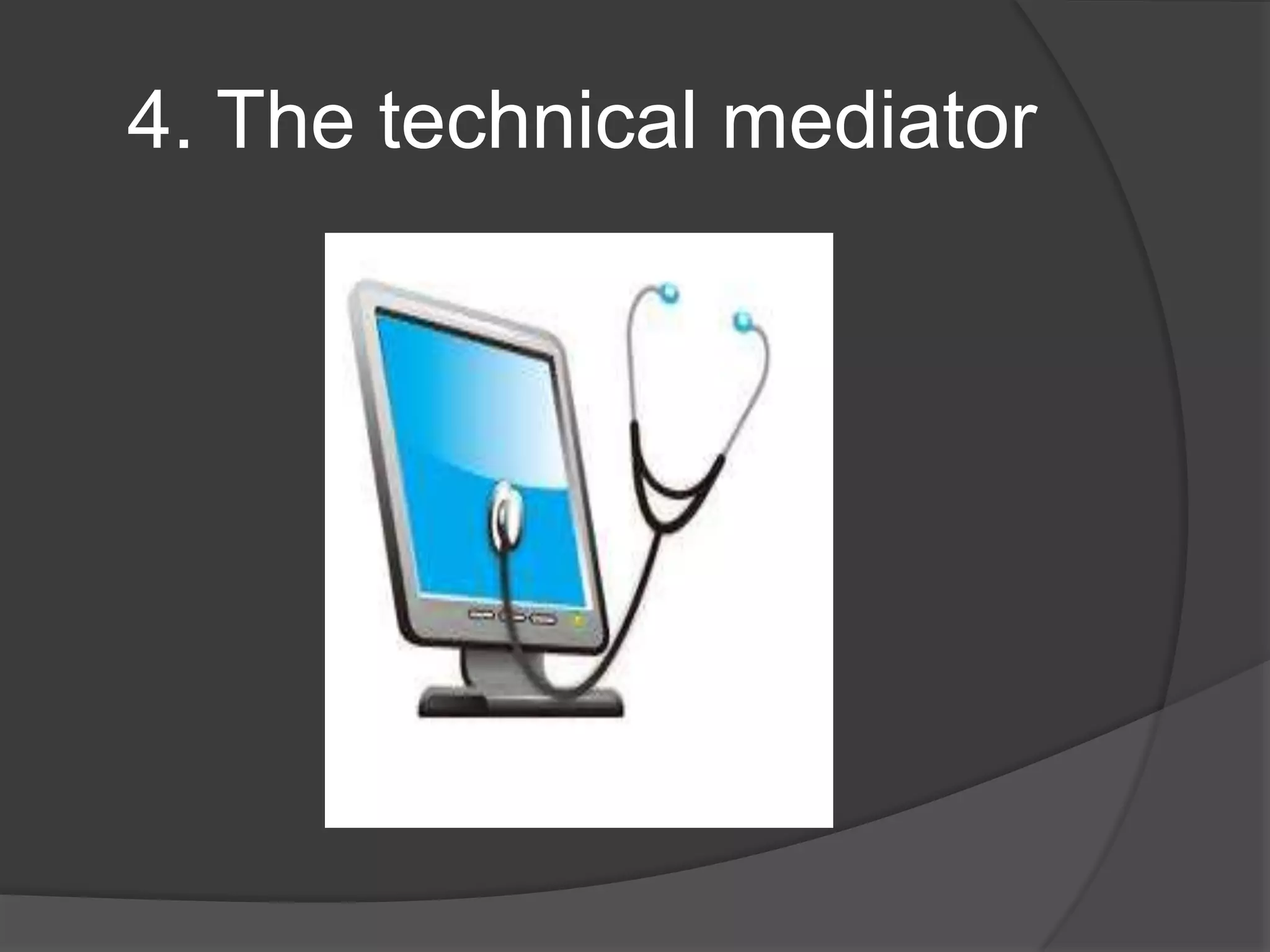 4. The technical mediator